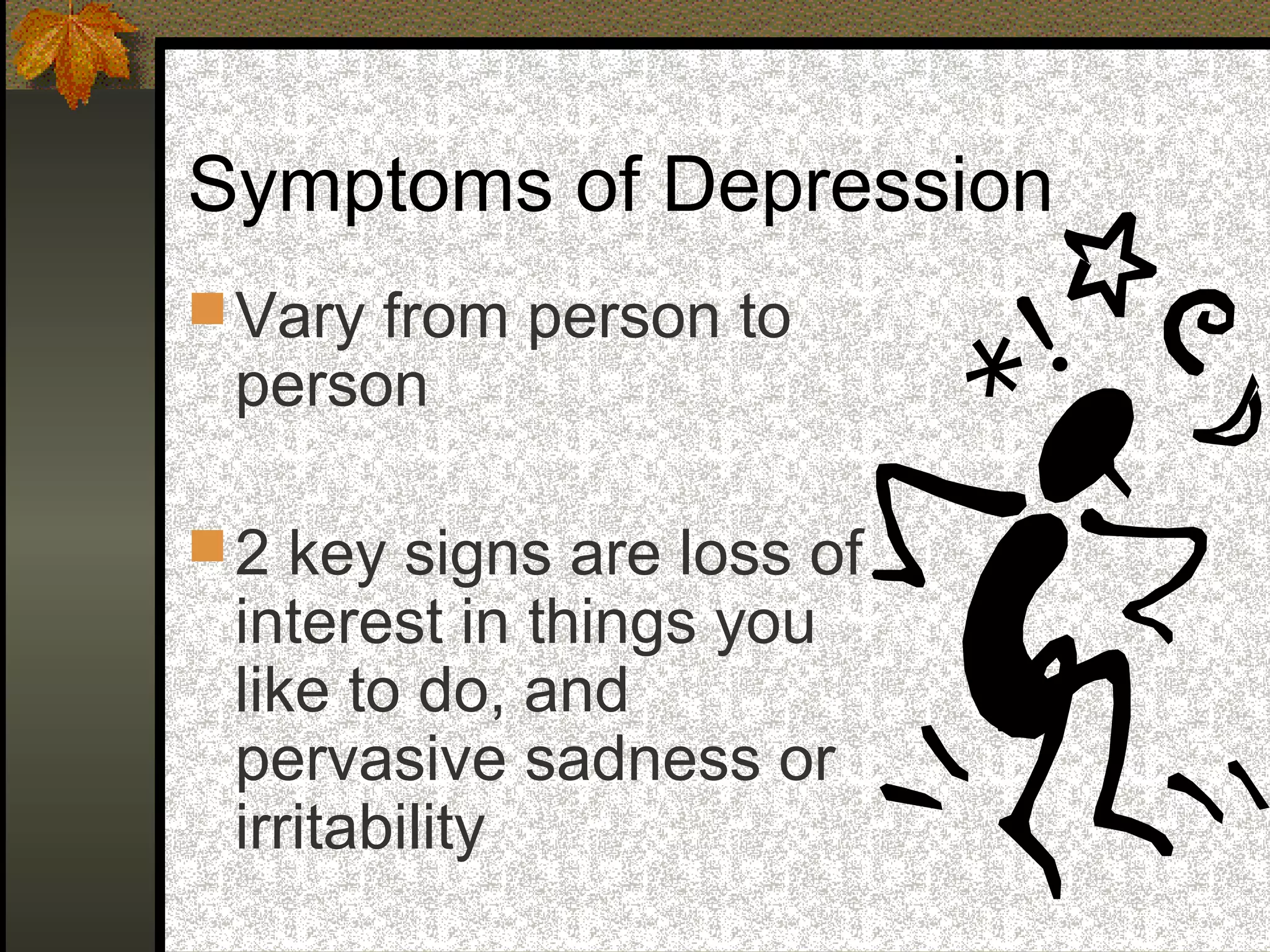 Symptoms of Depression

Vary from person to person

2 key signs are loss of interest in things you like to do, and pervasive sadness or irritability